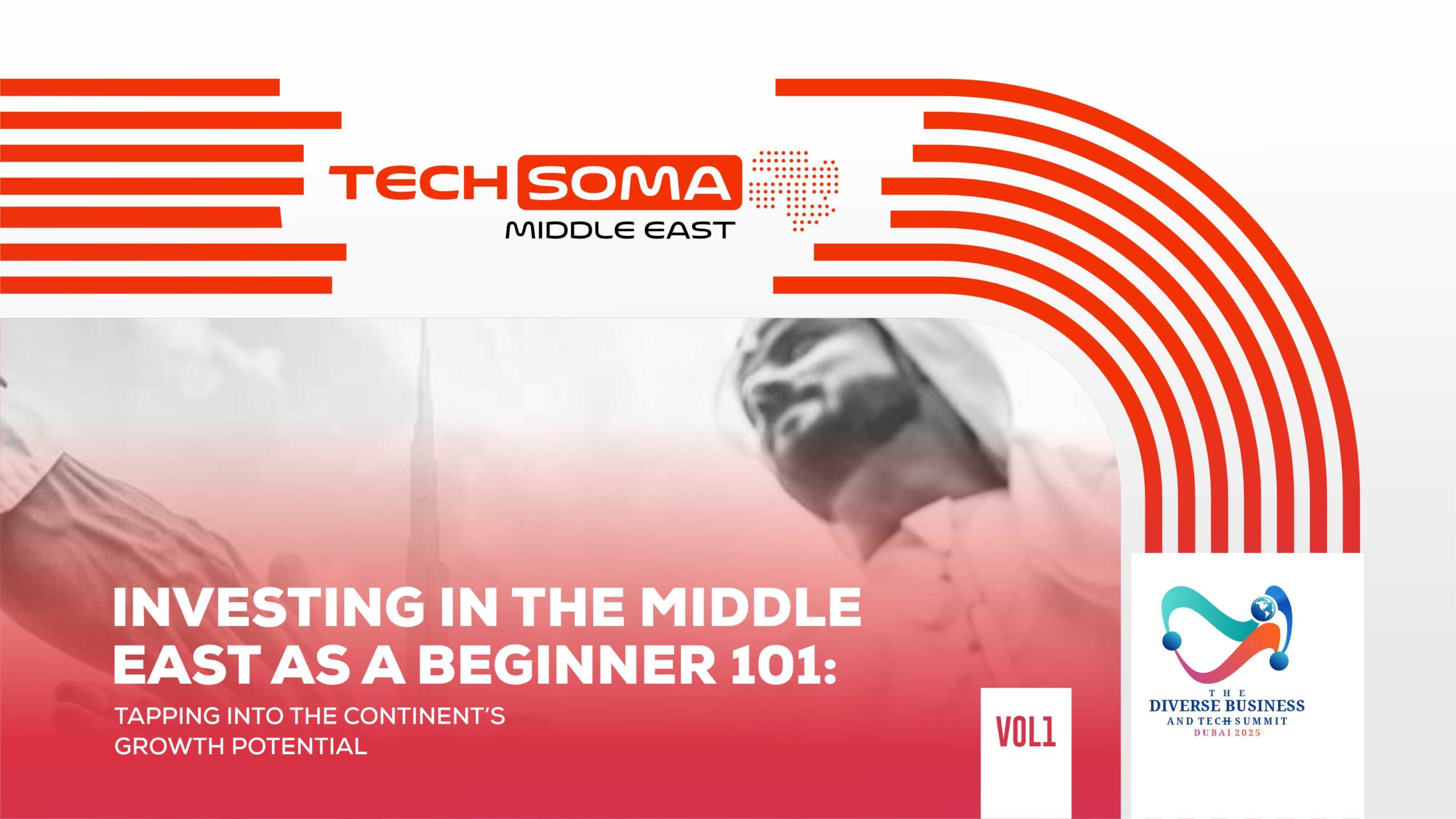 TECH SOMA
MIDDLE EAST

INVESTING IN THE MIDDLE EAST AS A BEGINNER 101:

TAPPING INTO THE CONTINENT'S GROWTH POTENTIAL

VOL1

THE
DIVERSE BUSINESS
AND TECH SUMMIT
DUBAI 2025